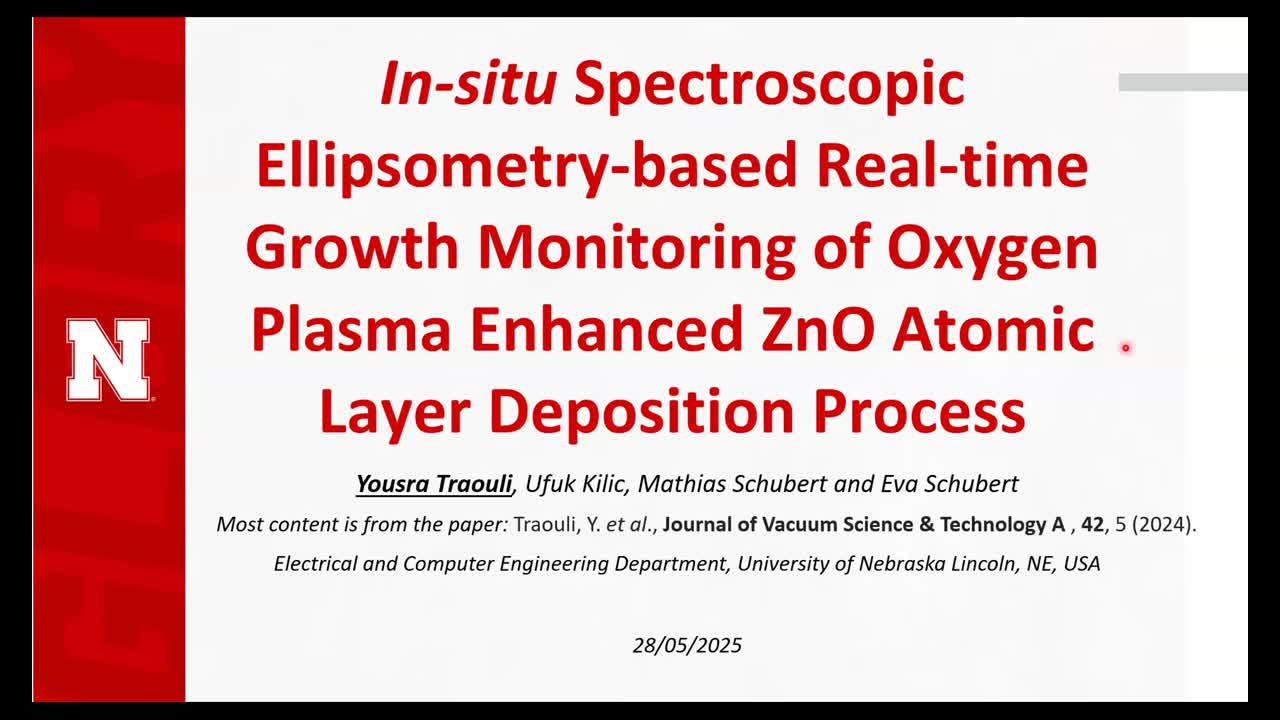 N

In-situ Spectroscopic Ellipsometry-based Real-time Growth Monitoring of Oxygen Plasma Enhanced ZnO Atomic Layer Deposition Process

Yousra Traouli, Ufuk Kilic, Mathias Schubert and Eva Schubert

Most content is from the paper: Traouli, Y. et al., Journal of Vacuum Science & Technology A , 42, 5 (2024).

Electrical and Computer Engineering Department, University of Nebraska Lincoln, NE, USA

28/05/2025